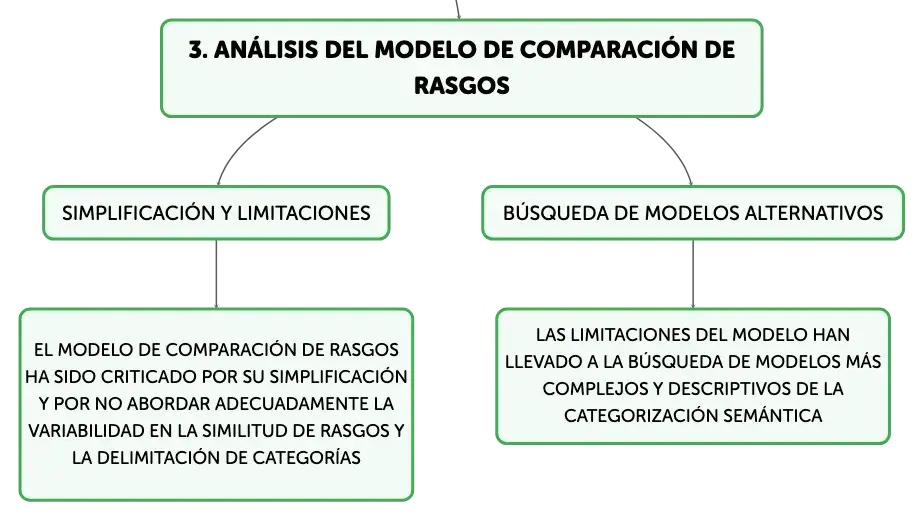 3. ANÁLISIS DEL MODELO DE COMPARACIÓN DE RASGOS

SIMPLIFICACIÓN Y LIMITACIONES

EL MODELO DE COMPARACIÓN DE RASGOS HA SIDO CRITICADO POR SU SIMPLIFICACIÓN Y POR NO ABORDAR ADECUADAMENTE LA VARIABILIDAD EN LA SIMILITUD DE RASGOS Y LA DELIMITACIÓN DE CATEGORÍAS

BÚSQUEDA DE MODELOS ALTERNATIVOS

LAS LIMITACIONES DEL MODELO HAN LLEVADO A LA BÚSQUEDA DE MODELOS MÁS COMPLEJOS Y DESCRIPTIVOS DE LA CATEGORIZACIÓN SEMÁNTICA